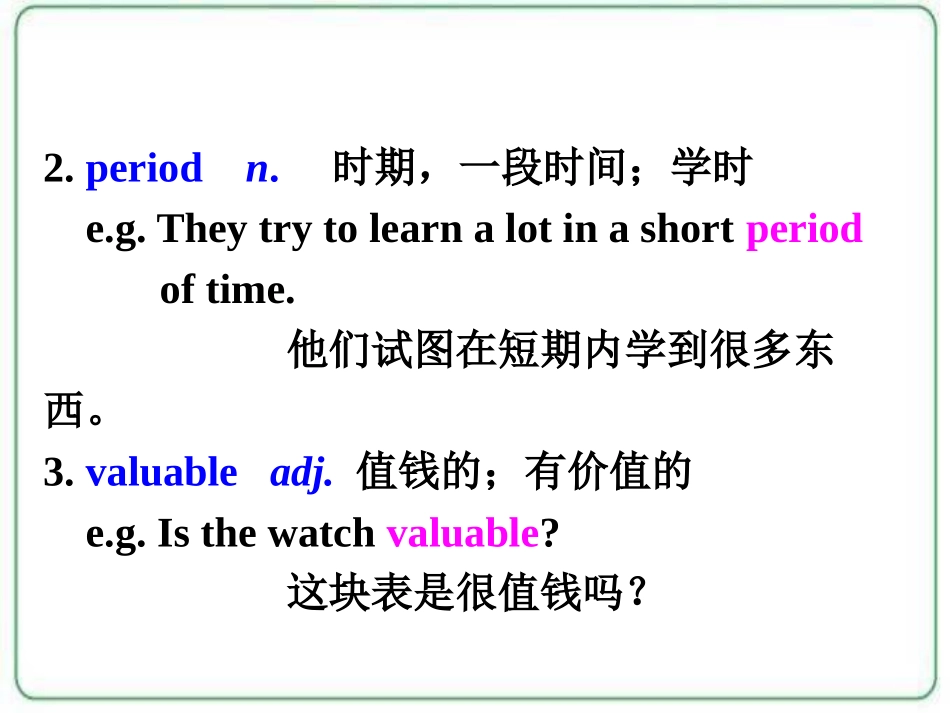 2. period n. 时期，一段时间；学时
e.g. They try to learn a lot in a short period of time.
他们试图在短期内学到很多东西。
3. valuable adj. 值钱的；有价值的
e.g. Is the watch valuable?
这块表是很值钱吗？